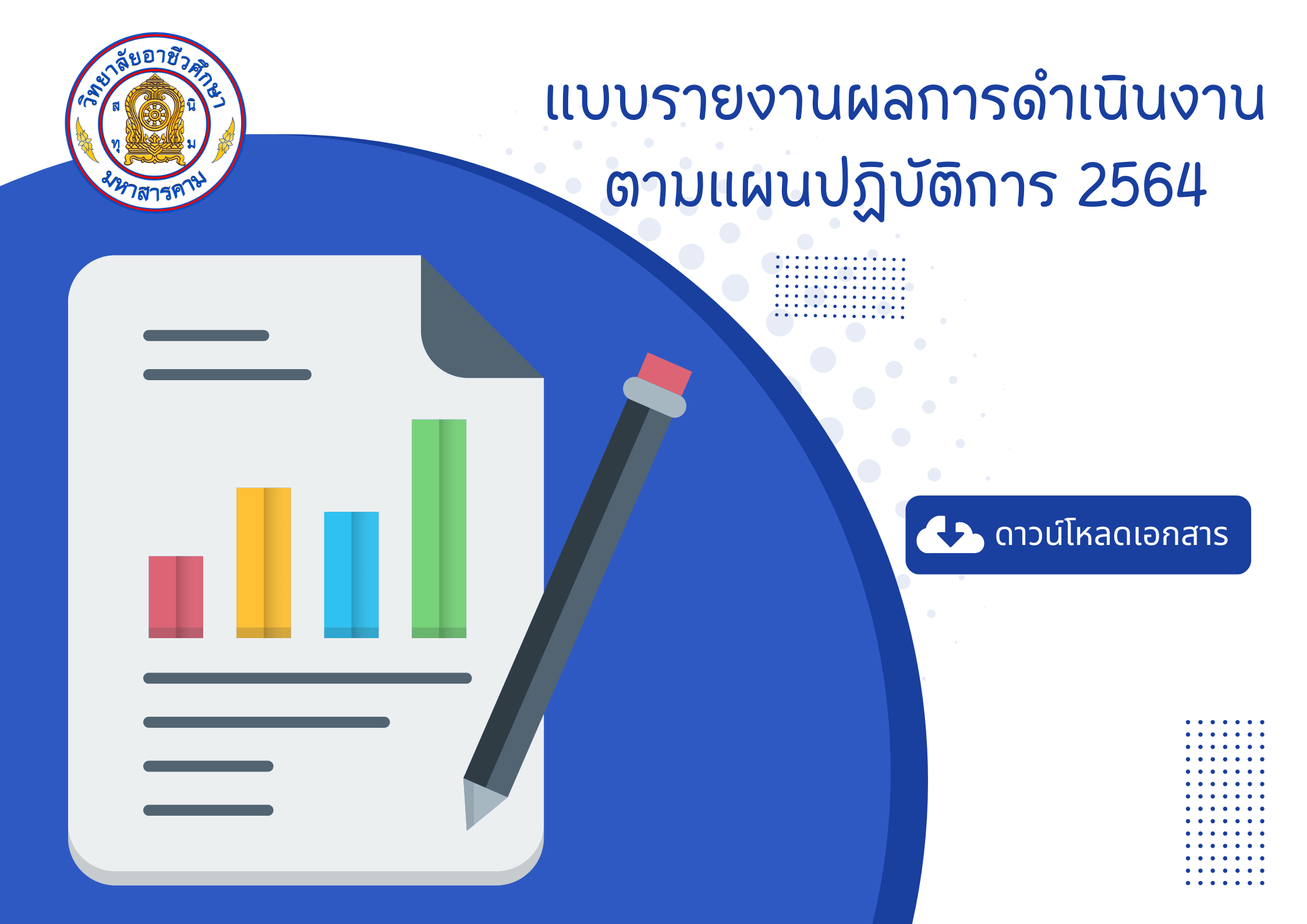 วิทยาลัยอาชีวศึกษา
ส
นิ
ทุ
ม
มหาสารคาม

แบบรายงานผลการดำเนินงาน
ตามแผนปฏิบัติการ 2564

ดาวน์โหลดเอกสาร